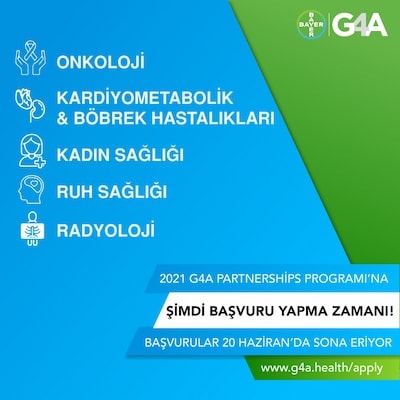 BAYER BAYER G4A

ONKOLOJİ

KARDİYOMETABOLİK & BÖBREK HASTALIKLARI

KADIN SAĞLIĞI

RUH SAĞLIĞI

RADYOLOJİ

2021 G4A PARTNERSHIPS PROGRAMI'NA

ŞİMDİ BAŞVURU YAPMA ZAMANI!

BAŞVURULAR 20 HAZİRAN'DA SONA ERİYOR

www.g4a.health/apply